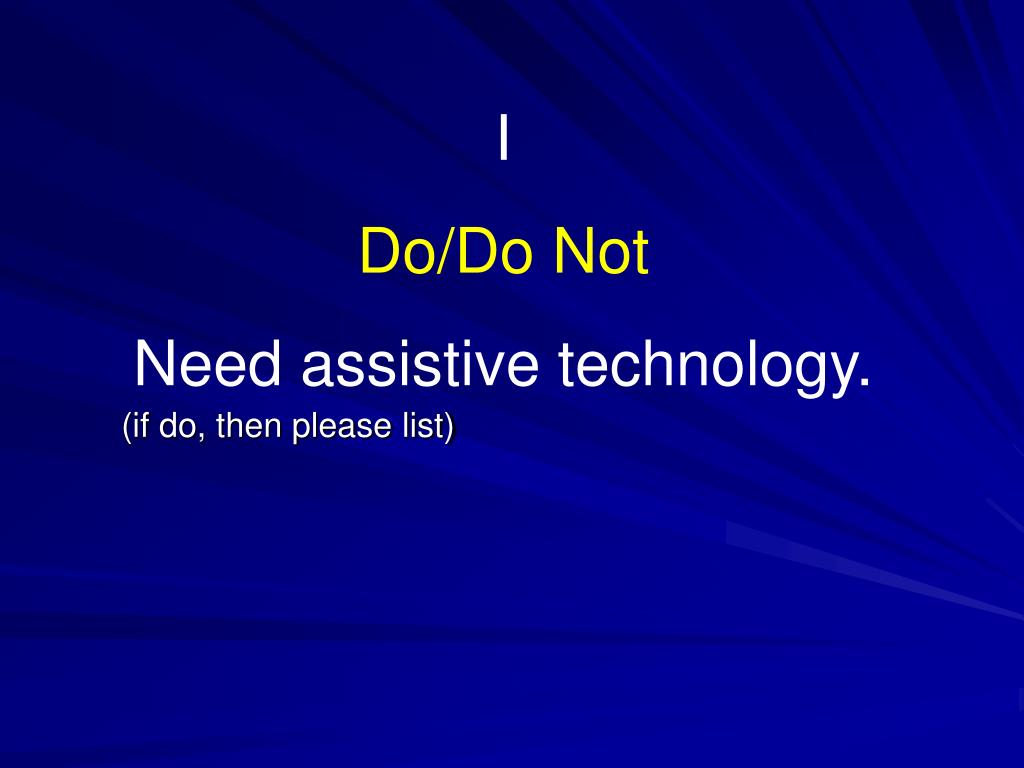 I

Do/Do Not

Need assistive technology.

(if do, then please list)